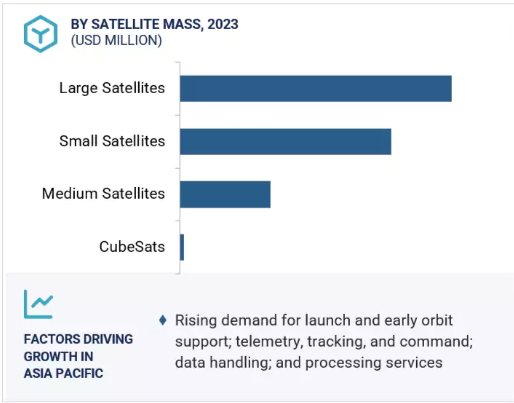 BY SATELLITE MASS, 2023
(USD MILLION)

Large Satellites

Small Satellites

Medium Satellites

CubeSats

FACTORS DRIVING GROWTH IN ASIA PACIFIC

♦ Rising demand for launch and early orbit support; telemetry, tracking, and command; data handling; and processing services